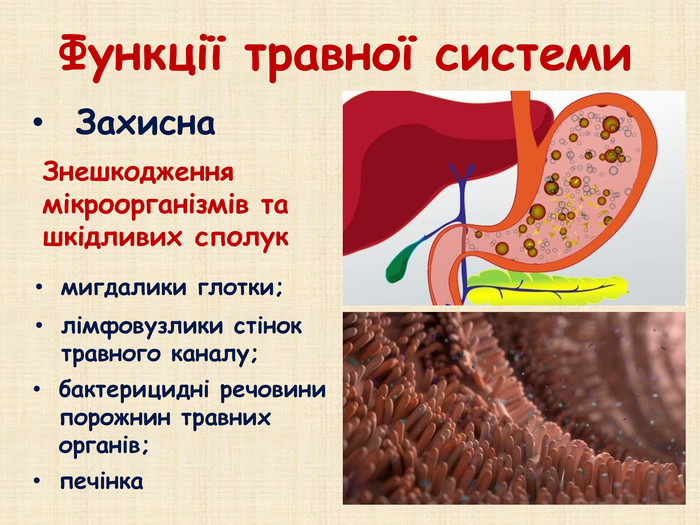 Функції травної системи

• Захисна

Знешкодження мікроорганізмів та шкідливих сполук

• мигдалики глотки;
• лімфовузлики стінок травного каналу;
• бактерицидні речовини порожнин травних органів;
• печінка